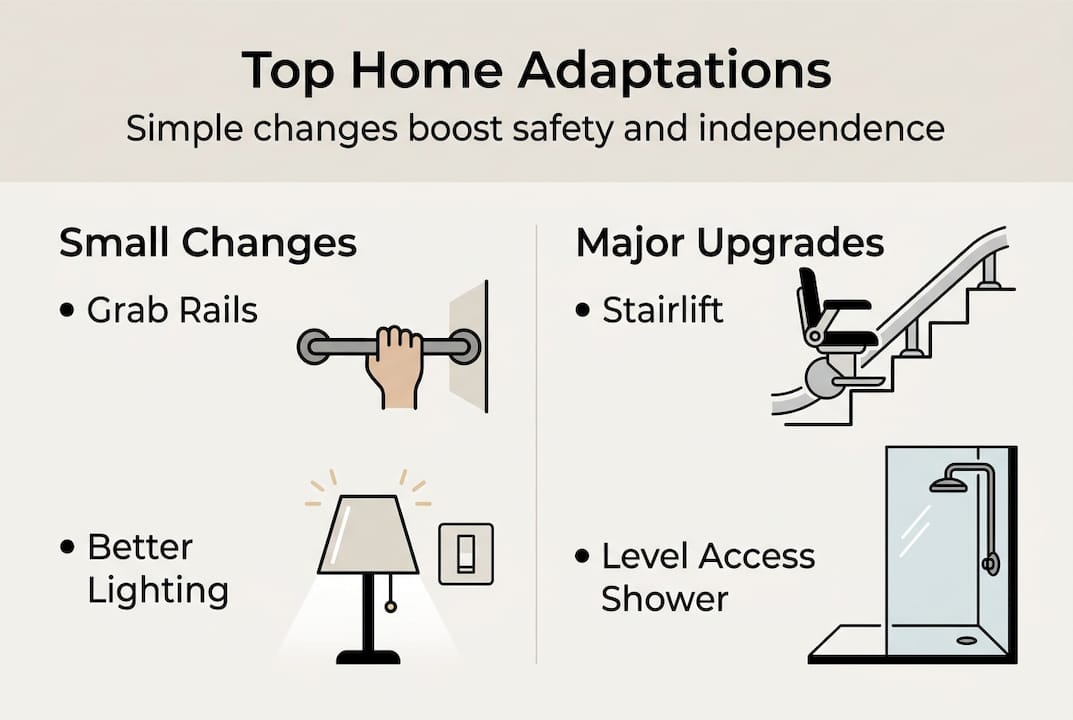 Top Home Adaptations
Simple changes boost safety and independence

Small Changes
• Grab Rails
• Better Lighting

Major Upgrades
• Stairlift
• Level Access Shower